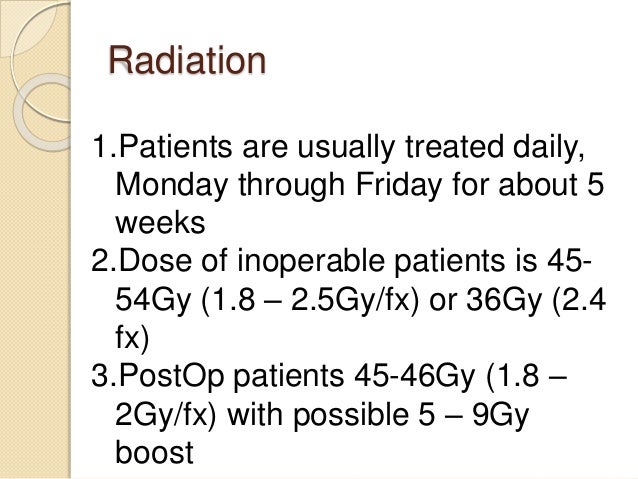 Radiation

1.Patients are usually treated daily, Monday through Friday for about 5 weeks
2.Dose of inoperable patients is 45-54Gy (1.8 – 2.5Gy/fx) or 36Gy (2.4 fx)
3.PostOp patients 45-46Gy (1.8 – 2Gy/fx) with possible 5 – 9Gy boost